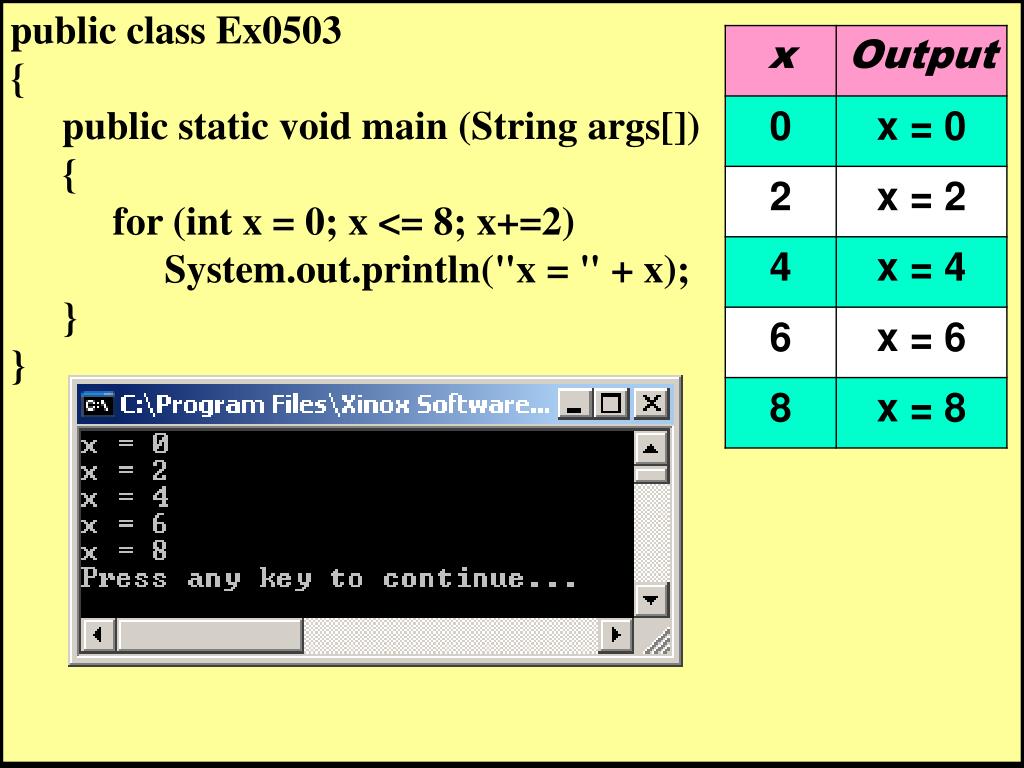 public class Ex0503
{
public static void main (String args[])
{
for (int x = 0; x <= 8; x+=2)
System.out.println("x = " + x);
}
}

C:\Program Files\Xinox Software...

x = 0
x = 2
x = 4
x = 6
x = 8
Press any key to continue...

| x | Output |
|---|---|
| 0 | x = 0 |
| 2 | x = 2 |
| 4 | x = 4 |
| 6 | x = 6 |
| 8 | x = 8 |